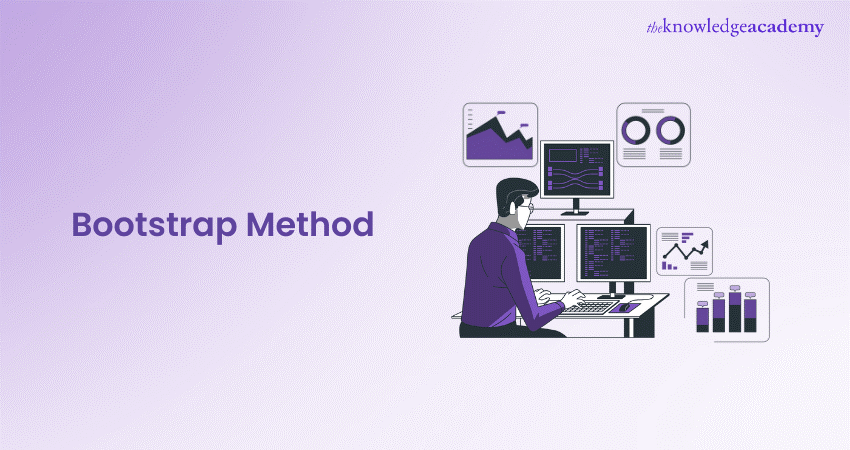 theknowledgeacademy

Bootstrap Method